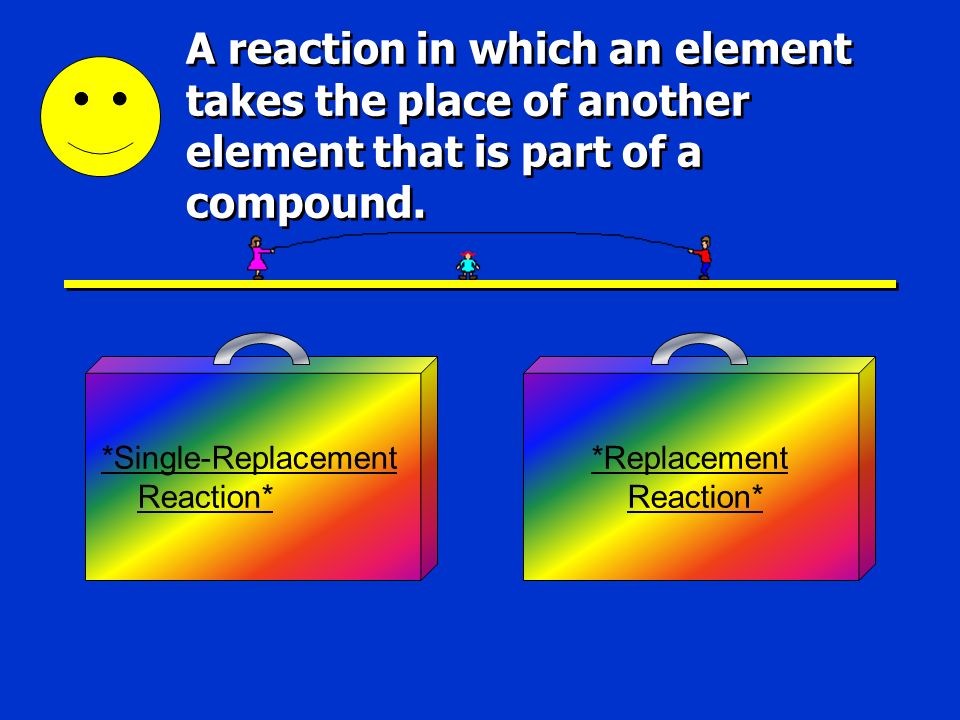 A reaction in which an element takes the place of another element that is part of a compound.

*Single-Replacement Reaction*

*Replacement Reaction*